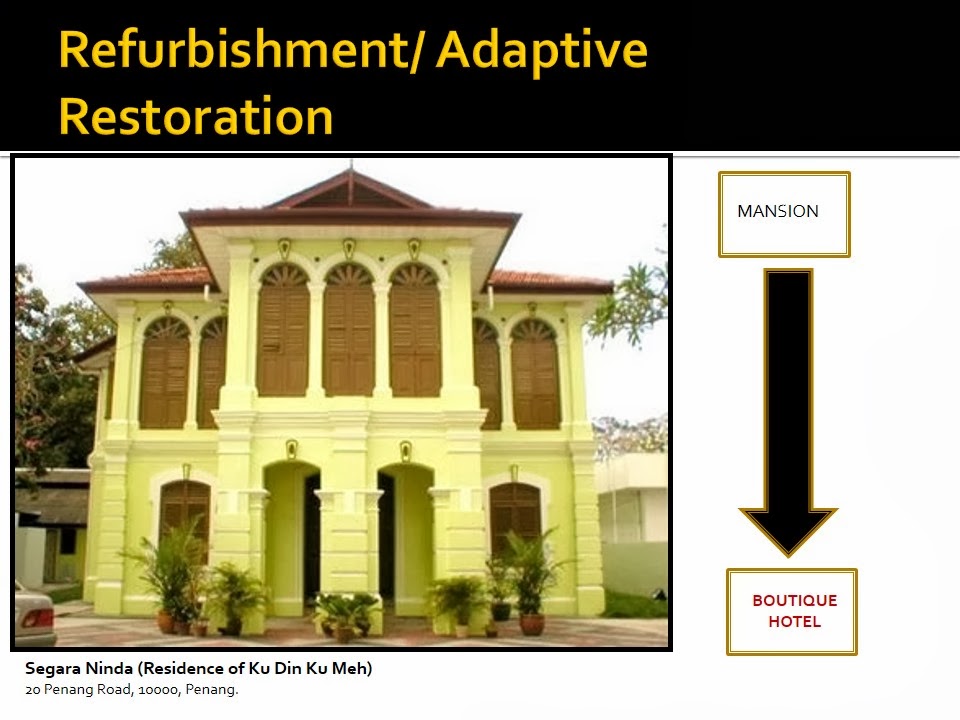 Refurbishment/ Adaptive Restoration

MANSION

BOUTIQUE HOTEL

Segara Ninda (Residence of Ku Din Ku Meh)
20 Penang Road, 10000, Penang.